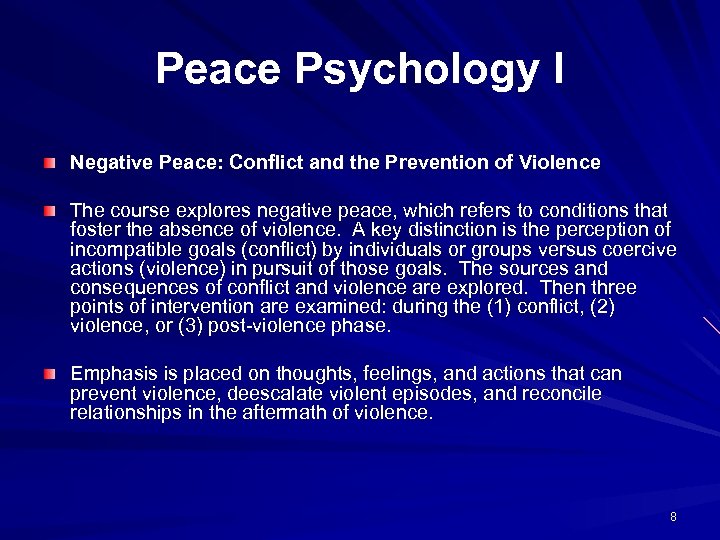 Peace Psychology I

Negative Peace: Conflict and the Prevention of Violence

The course explores negative peace, which refers to conditions that foster the absence of violence. A key distinction is the perception of incompatible goals (conflict) by individuals or groups versus coercive actions (violence) in pursuit of those goals. The sources and consequences of conflict and violence are explored. Then three points of intervention are examined: during the (1) conflict, (2) violence, or (3) post-violence phase.

Emphasis is placed on thoughts, feelings, and actions that can prevent violence, deescalate violent episodes, and reconcile relationships in the aftermath of violence.

8